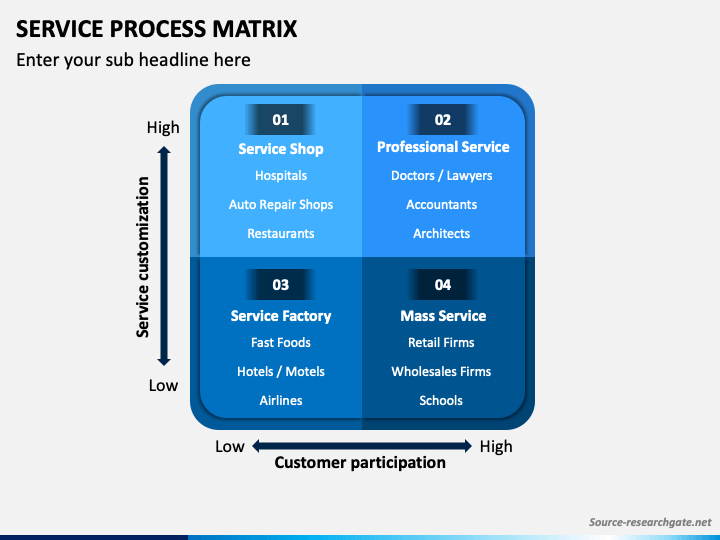 SERVICE PROCESS MATRIX

Enter your sub headline here

High

Service customization

Low

01
Service Shop
Hospitals
Auto Repair Shops
Restaurants

02
Professional Service
Doctors / Lawyers
Accountants
Architects

03
Service Factory
Fast Foods
Hotels / Motels
Airlines

04
Mass Service
Retail Firms
Wholesales Firms
Schools

Low High
Customer participation

Source-researchgate.net